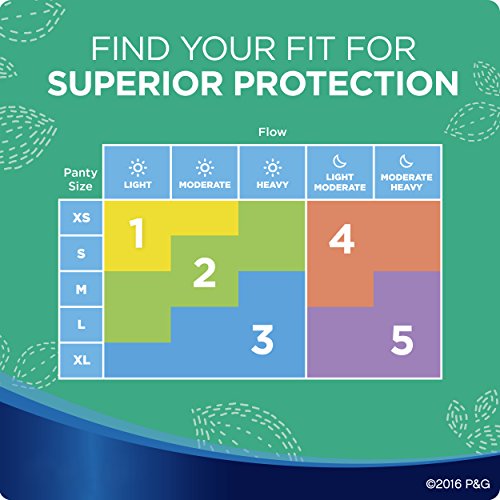 FIND YOUR FIT FOR
SUPERIOR PROTECTION

Flow

| Panty Size | LIGHT | MODERATE | HEAVY | LIGHT MODERATE | MODERATE HEAVY |
|---|---|---|---|---|---|
| XS | 1 | 1 | 2 | 4 | 4 |
| S | 1 | 2 | 2 | 4 | 4 |
| M | 2 | 2 | 3 | 4 | 5 |
| L | 2 | 3 | 3 | 5 | 5 |
| XL | 3 | 3 | 3 | 5 | 5 |

©2016 P&G